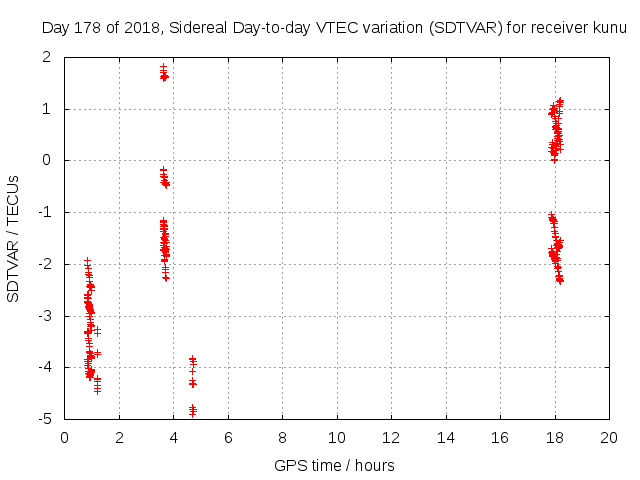 Day 178 of 2018, Sidereal Day-to-day VTEC variation (SDTVAR) for receiver kunu

SDTVAR / TECUs

2
1
0
-1
-2
-3
-4
-5

0 2 4 6 8 10 12 14 16 18 20

GPS time / hours